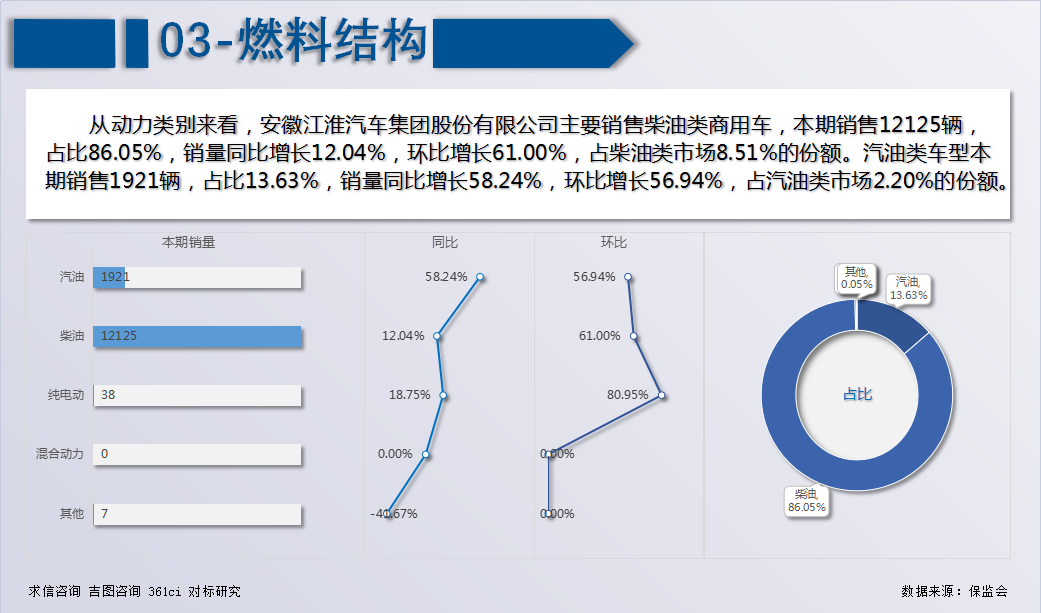 03-燃料结构

从动力类别来看，安徽江淮汽车集团股份有限公司主要销售柴油类商用车，本期销售12125辆，占比86.05%，销量同比增长12.04%，环比增长61.00%，占柴油类市场8.51%的份额。汽油类车型本期销售1921辆，占比13.63%，销量同比增长58.24%，环比增长56.94%，占汽油类市场2.20%的份额。

本期销量

汽油 1921
柴油 12125
纯电动 38
混合动力 0
其他 7

同比

58.24%
12.04%
18.75%
0.00%
-40.67%

环比

56.94%
61.00%
80.95%
0.00%
0.00%

其他, 0.05%
汽油, 13.63%
占比
柴油, 86.05%

求信咨询 吉图咨询 361ci 对标研究

数据来源：保监会